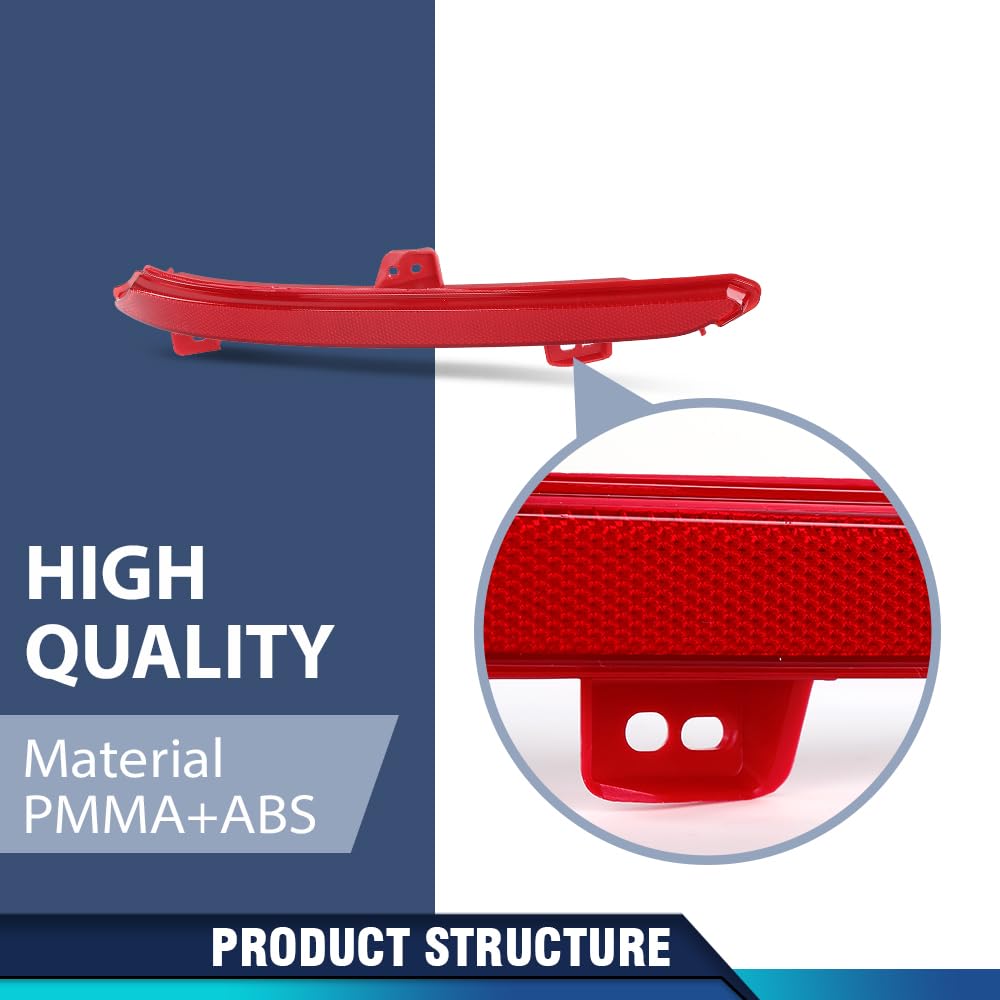 HIGH QUALITY

Material PMMA+ABS

PRODUCT STRUCTURE